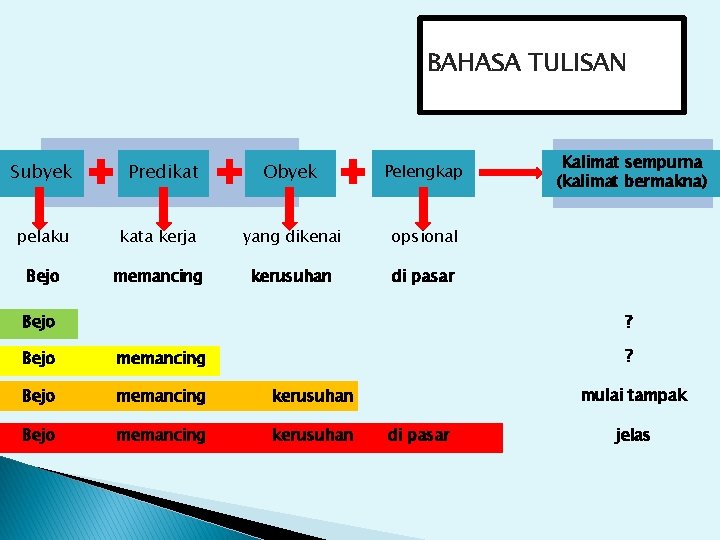 BAHASA TULISAN

Subyek + Predikat + Obyek + Pelengkap → Kalimat sempurna (kalimat bermakna)

pelaku kata kerja yang dikenai opsional

Bejo memancing kerusuhan di pasar

Bejo ?

Bejo memancing ?

Bejo memancing kerusuhan mulai tampak

Bejo memancing kerusuhan di pasar jelas